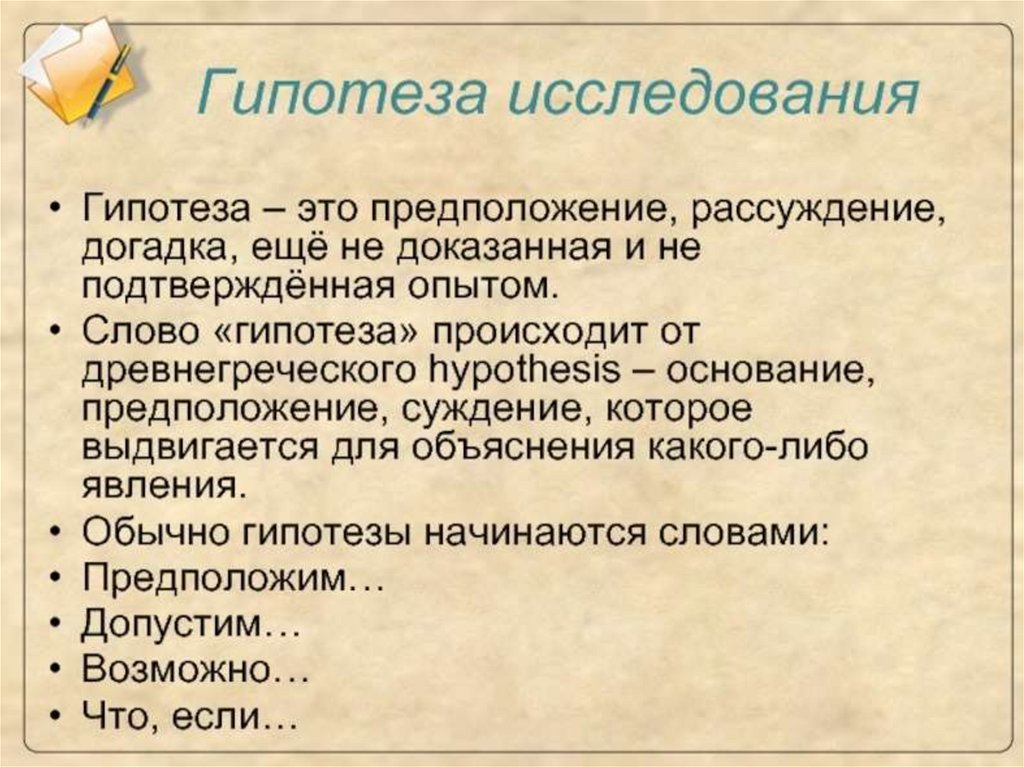 Гипотеза исследования

• Гипотеза – это предположение, рассуждение, догадка, ещё не доказанная и не подтверждённая опытом.
• Слово «гипотеза» происходит от древнегреческого hypothesis – основание, предположение, суждение, которое выдвигается для объяснения какого-либо явления.
• Обычно гипотезы начинаются словами:
• Предположим…
• Допустим…
• Возможно…
• Что, если…